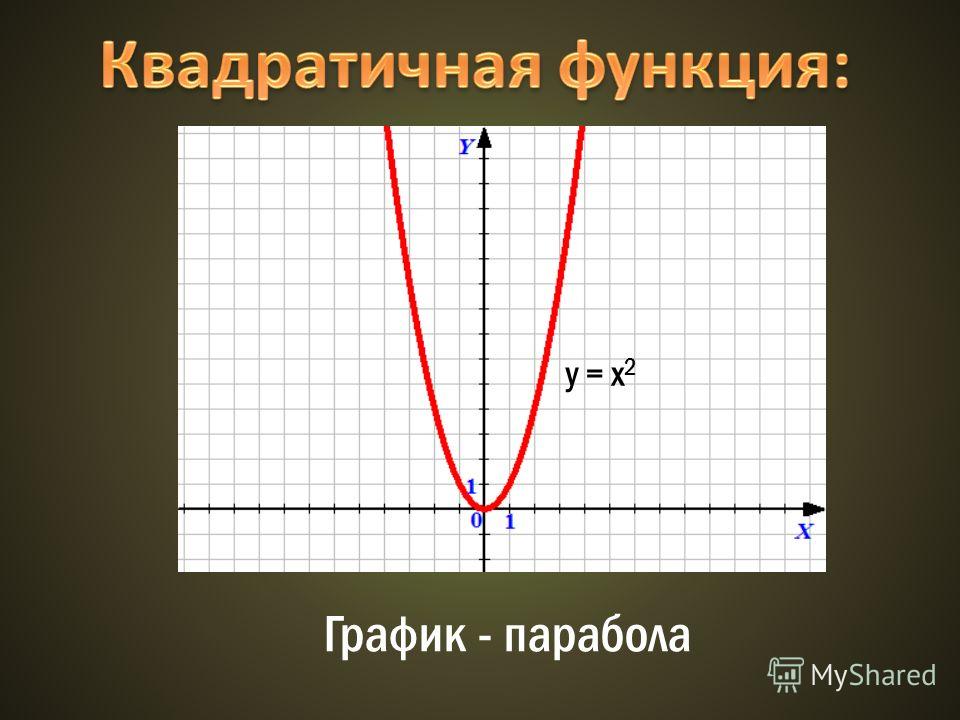 Квадратичная функция:

Y

$y = x^2$

1

0

1

X

График - парабола

MyShared